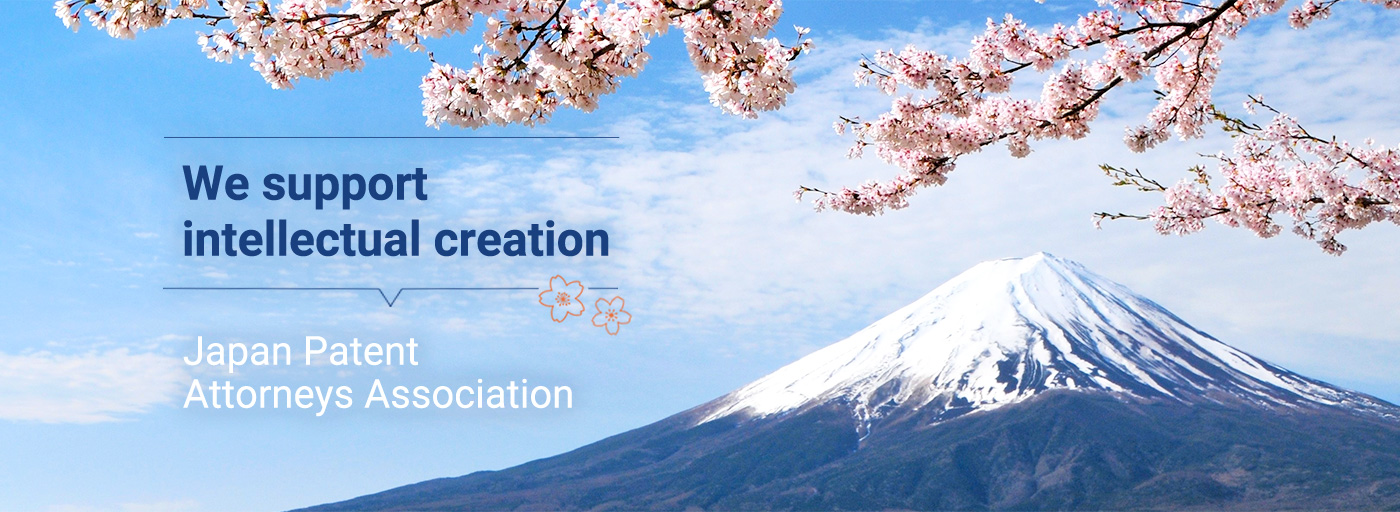 We support intellectual creation

Japan Patent Attorneys Association